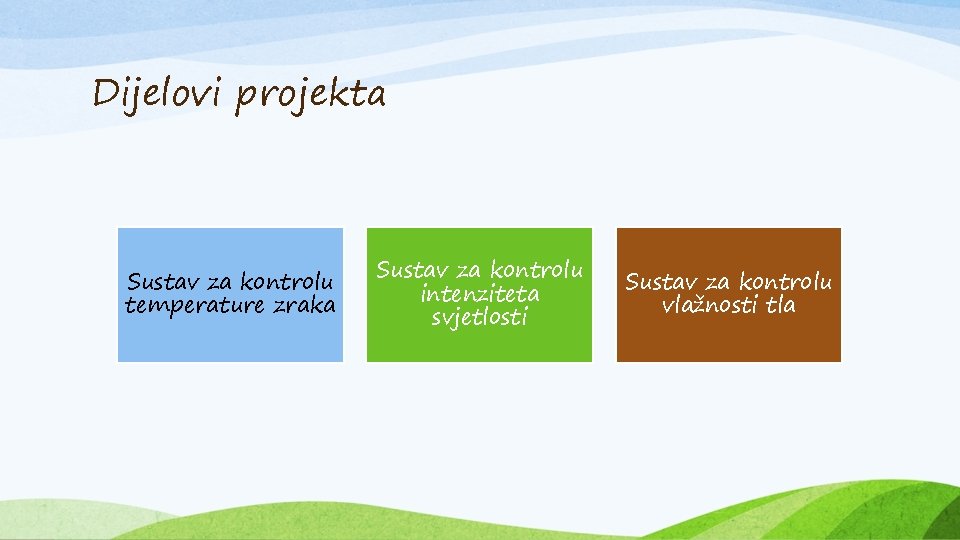 Dijelovi projekta

Sustav za kontrolu temperature zraka

Sustav za kontrolu intenziteta svjetlosti

Sustav za kontrolu vlažnosti tla